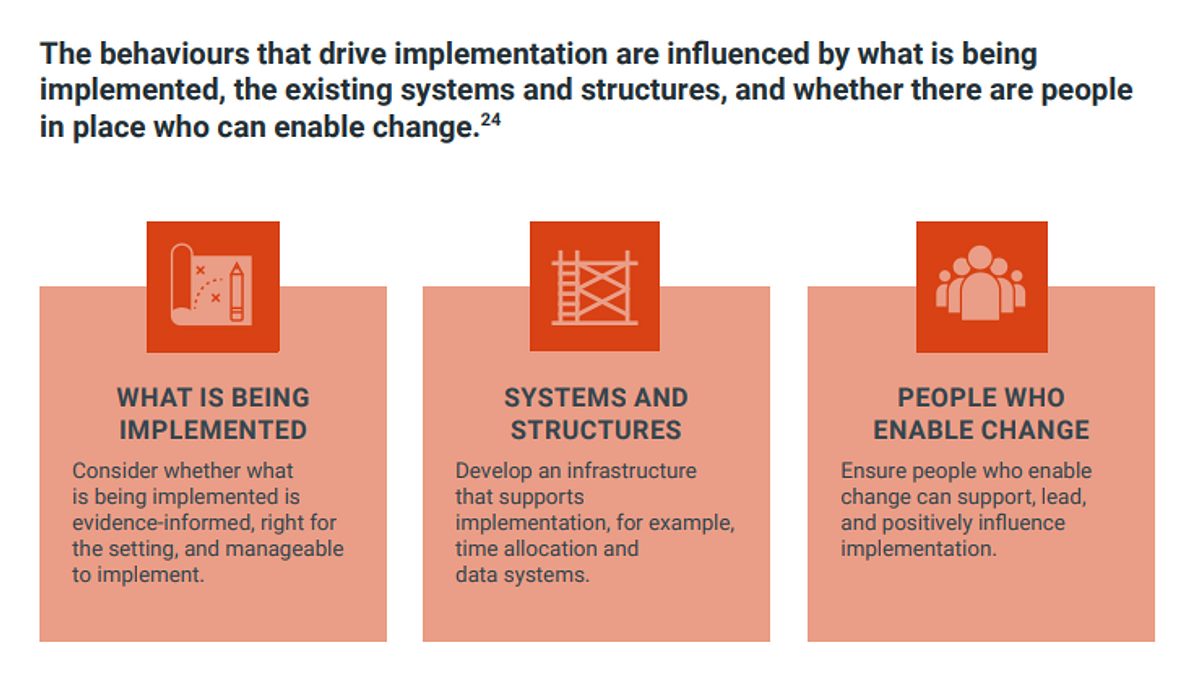 The behaviours that drive implementation are influenced by what is being implemented, the existing systems and structures, and whether there are people in place who can enable change.$^{24}$

WHAT IS BEING IMPLEMENTED

Consider whether what is being implemented is evidence-informed, right for the setting, and manageable to implement.

SYSTEMS AND STRUCTURES

Develop an infrastructure that supports implementation, for example, time allocation and data systems.

PEOPLE WHO ENABLE CHANGE

Ensure people who enable change can support, lead, and positively influence implementation.